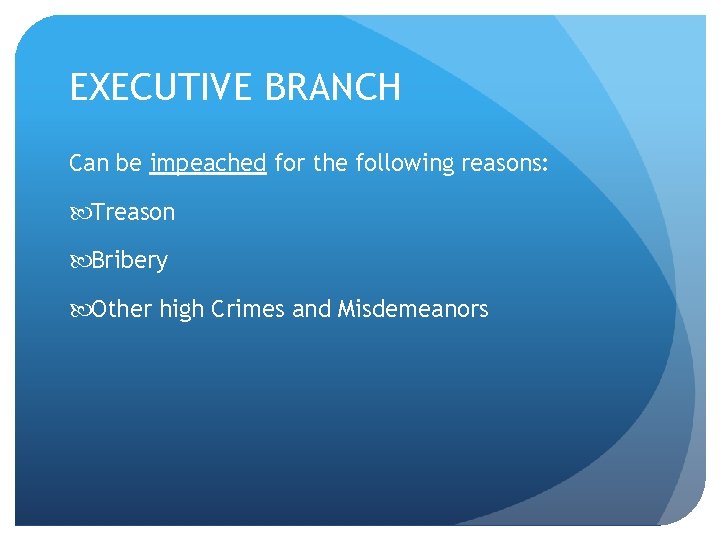 EXECUTIVE BRANCH

Can be impeached for the following reasons:

Treason

Bribery

Other high Crimes and Misdemeanors